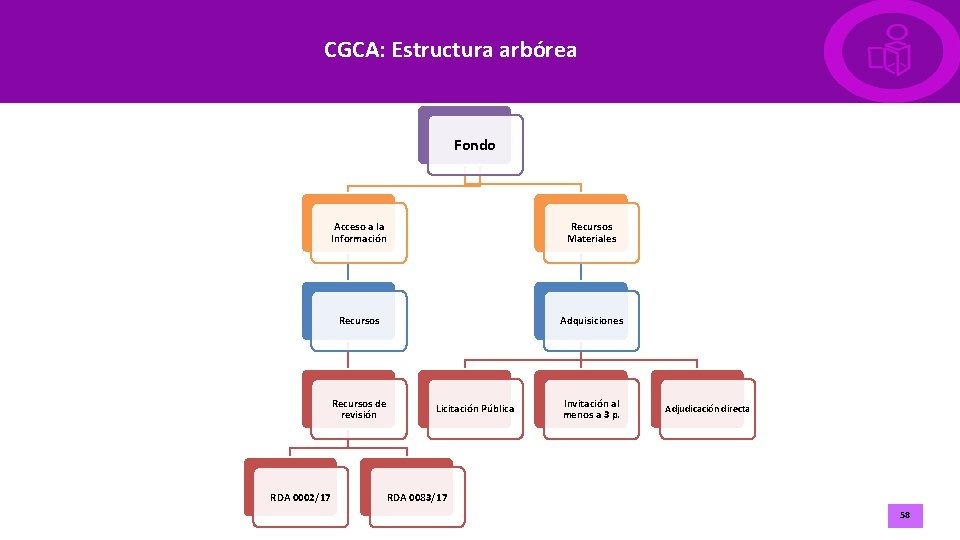 CGCA: Estructura arbórea

Fondo

Acceso a la Información

Recursos Materiales

Recursos

Adquisiciones

Recursos de revisión

Licitación Pública

Invitación al menos a 3 p.

Adjudicación directa

RDA 0002/17

RDA 0083/17

58